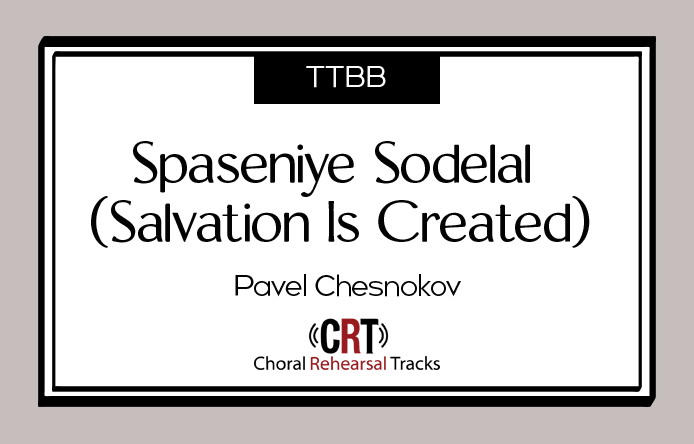 TTBB

Spaseniye Sodelal
(Salvation Is Created)

Pavel Chesnokov

CRT
Choral Rehearsal Tracks